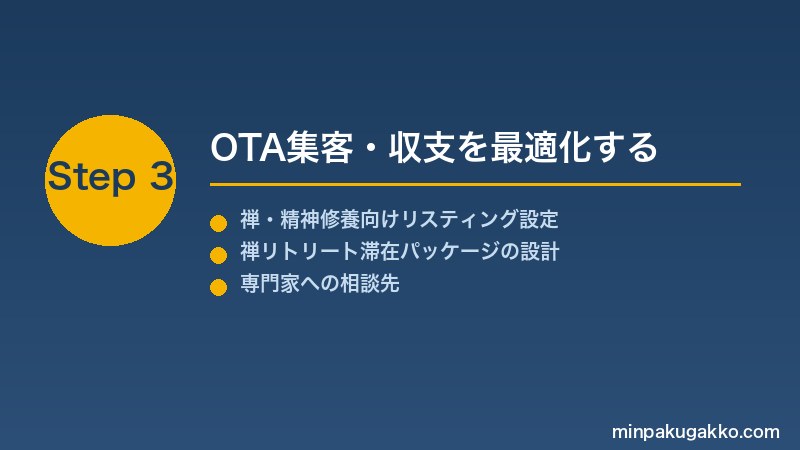 Step 3

OTA集客・収支を最適化する

禅・精神修養向けリスティング設定
禅リトリート滞在パッケージの設計
専門家への相談先

minpakugakko.com